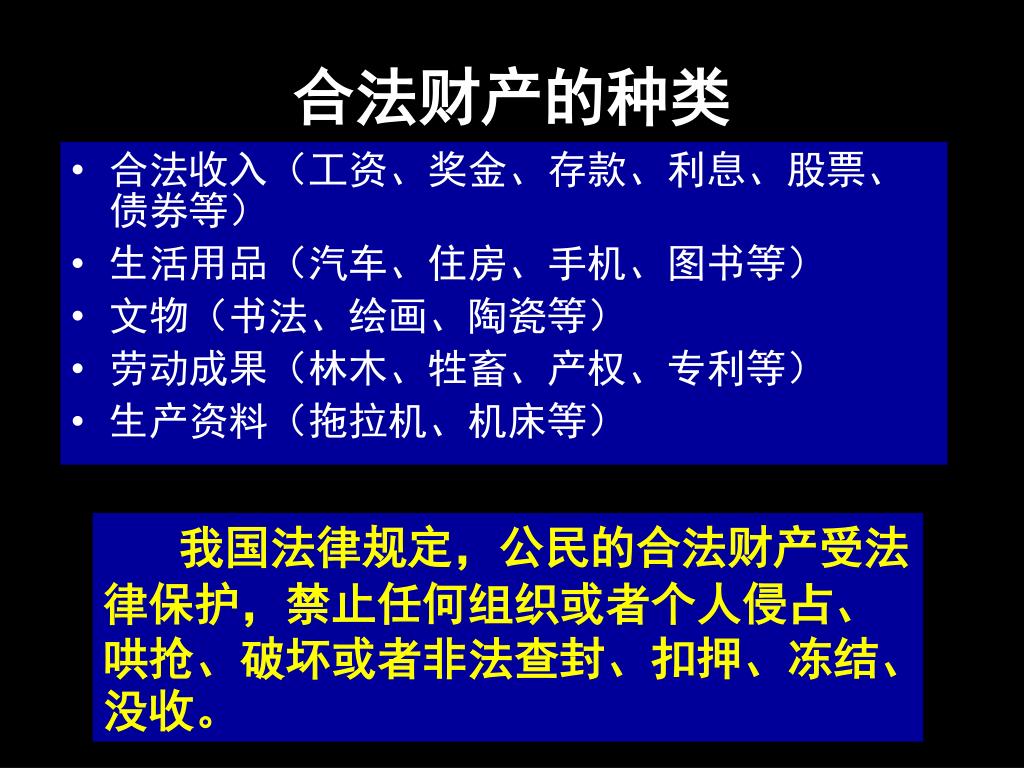 合法财产的种类

• 合法收入（工资、奖金、存款、利息、股票、债券等）
• 生活用品（汽车、住房、手机、图书等）
• 文物（书法、绘画、陶瓷等）
• 劳动成果（林木、牲畜、产权、专利等）
• 生产资料（拖拉机、机床等）

我国法律规定，公民的合法财产受法律保护，禁止任何组织或者个人侵占、哄抢、破坏或者非法查封、扣押、冻结、没收。